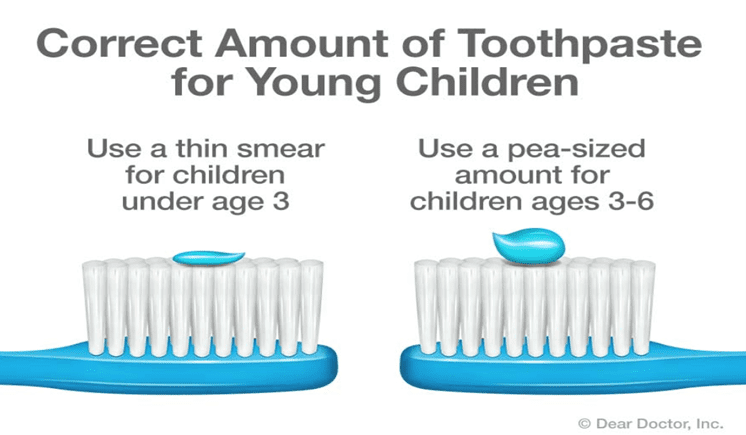 Correct Amount of Toothpaste for Young Children

Use a thin smear for children under age 3

Use a pea-sized amount for children ages 3-6

© Dear Doctor, Inc.